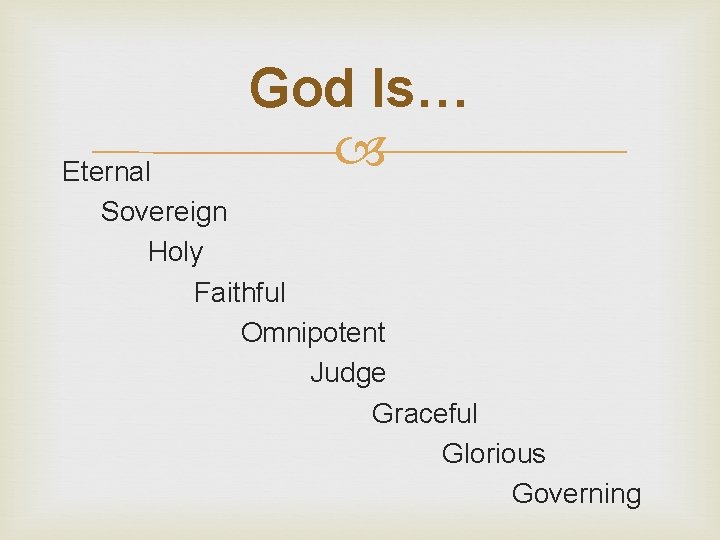 God Is…

Eternal

Sovereign

Holy

Faithful

Omnipotent

Judge

Graceful

Glorious

Governing